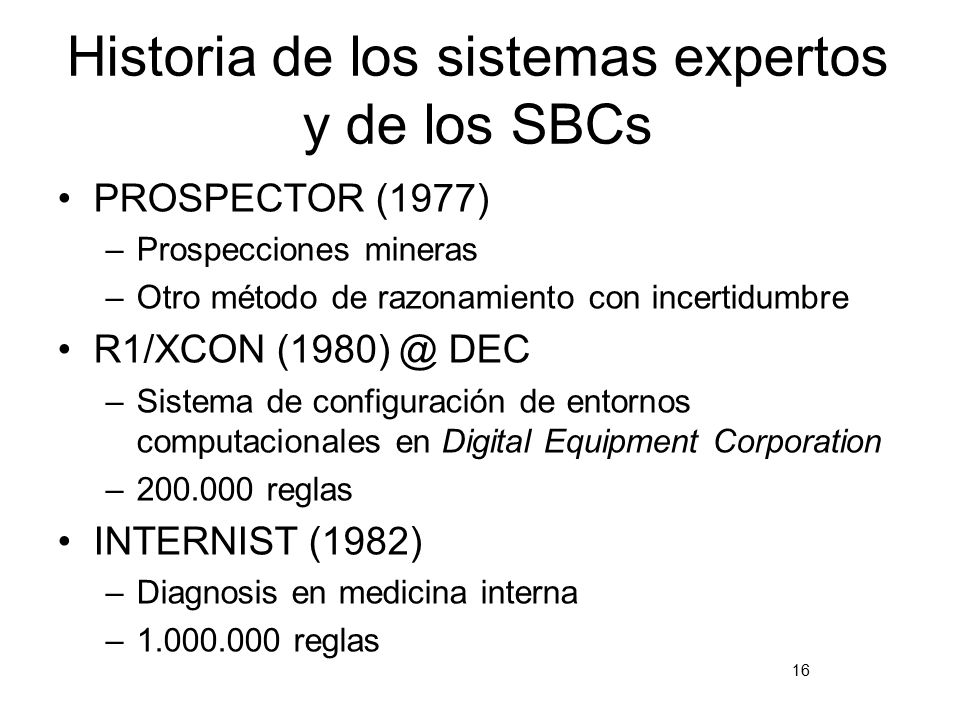 Historia de los sistemas expertos y de los SBCs

• PROSPECTOR (1977)
  – Prospecciones mineras
  – Otro método de razonamiento con incertidumbre
• R1/XCON (1980) @ DEC
  – Sistema de configuración de entornos computacionales en Digital Equipment Corporation
  – 200.000 reglas
• INTERNIST (1982)
  – Diagnosis en medicina interna
  – 1.000.000 reglas

16